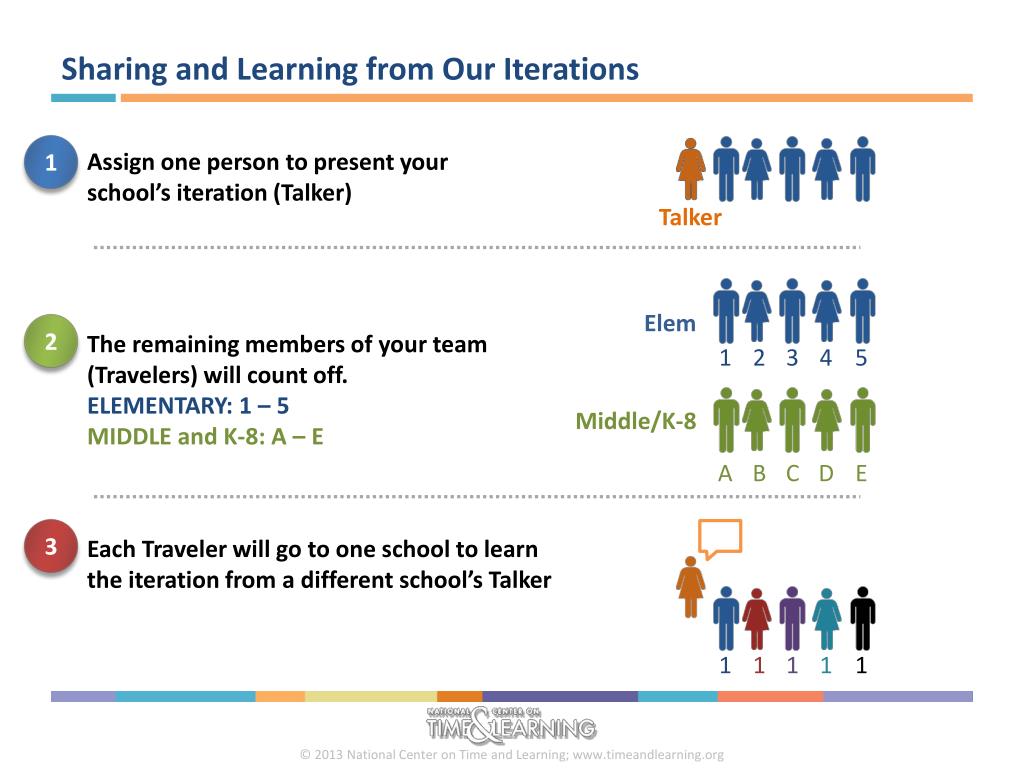 Sharing and Learning from Our Iterations

1 Assign one person to present your school's iteration (Talker)

Talker

2 The remaining members of your team (Travelers) will count off.
ELEMENTARY: 1 – 5
MIDDLE and K-8: A – E

Elem
1 2 3 4 5

Middle/K-8
A B C D E

3 Each Traveler will go to one school to learn the iteration from a different school's Talker

1 1 1 1 1

NATIONAL CENTER ON TIME & LEARNING

© 2013 National Center on Time and Learning; www.timeandlearning.org